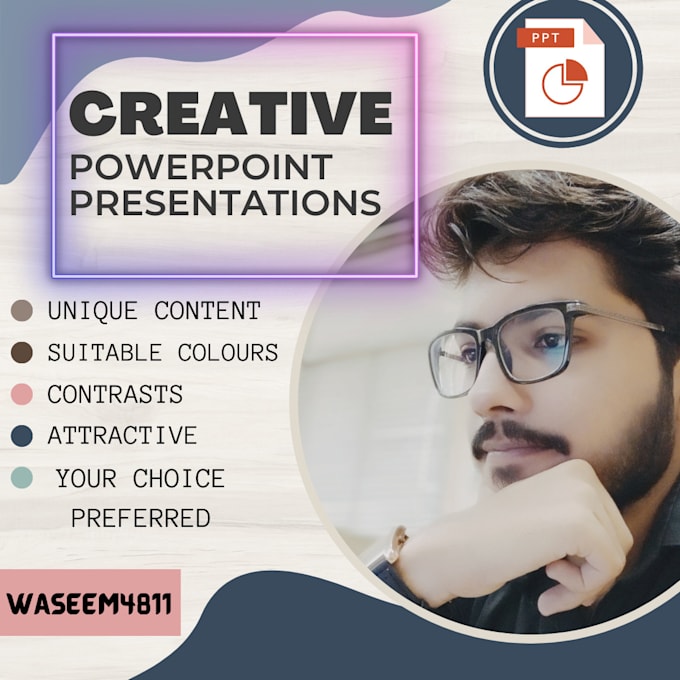 PPT

CREATIVE
POWERPOINT
PRESENTATIONS

UNIQUE CONTENT
SUITABLE COLOURS
CONTRASTS
ATTRACTIVE
YOUR CHOICE PREFERRED

WASEEM4811